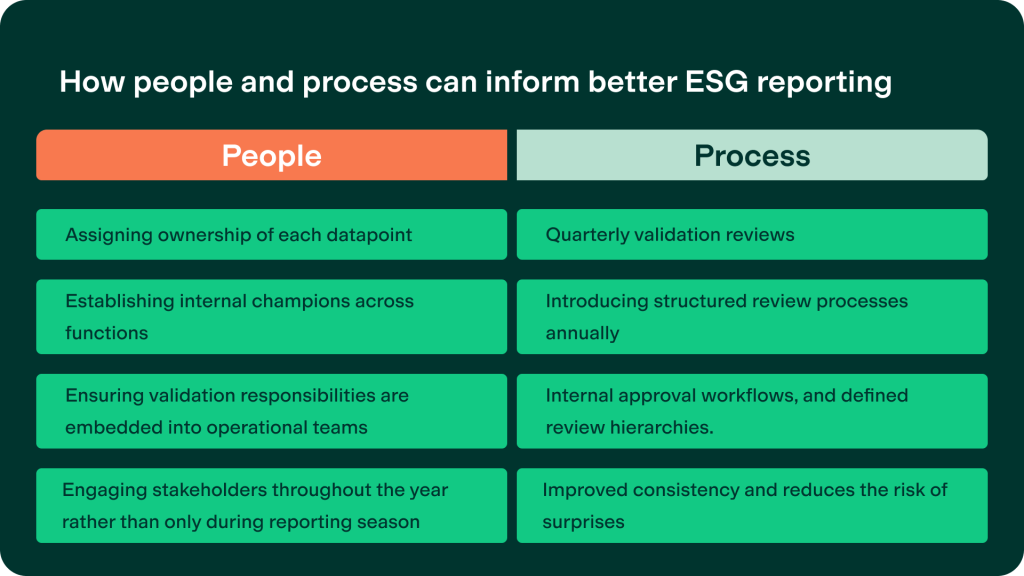 How people and process can inform better ESG reporting

| People | Process |
|---|---|
| Assigning ownership of each datapoint | Quarterly validation reviews |
| Establishing internal champions across functions | Introducing structured review processes annually |
| Ensuring validation responsibilities are embedded into operational teams | Internal approval workflows, and defined review hierarchies. |
| Engaging stakeholders throughout the year rather than only during reporting season | Improved consistency and reduces the risk of surprises |